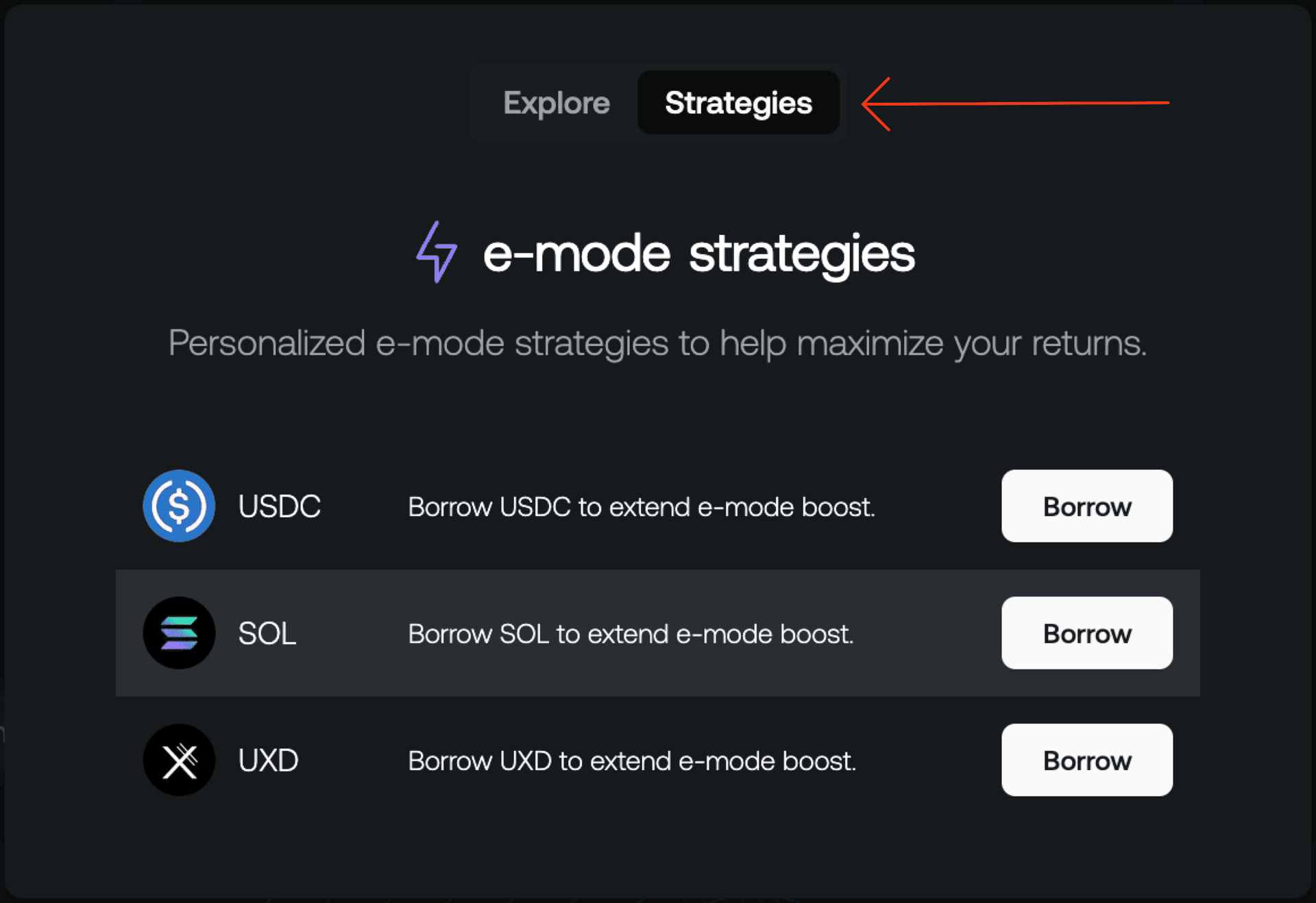 Explore Strategies

e-mode strategies

Personalized e-mode strategies to help maximize your returns.

USDC Borrow USDC to extend e-mode boost. Borrow

SOL Borrow SOL to extend e-mode boost. Borrow

UXD Borrow UXD to extend e-mode boost. Borrow